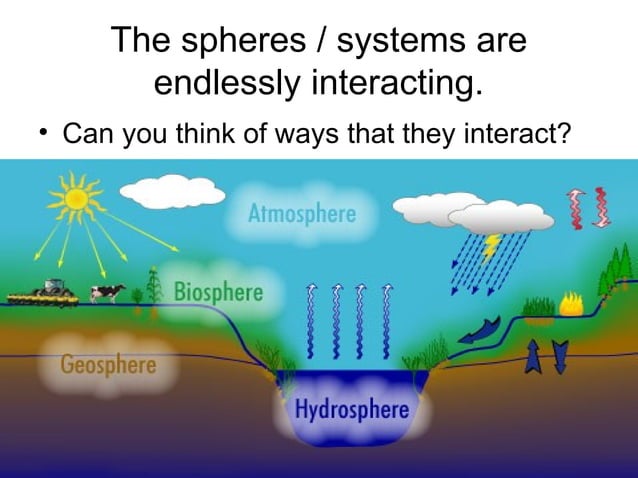 The spheres / systems are endlessly interacting.

• Can you think of ways that they interact?

Atmosphere

Biosphere

Geosphere

Hydrosphere